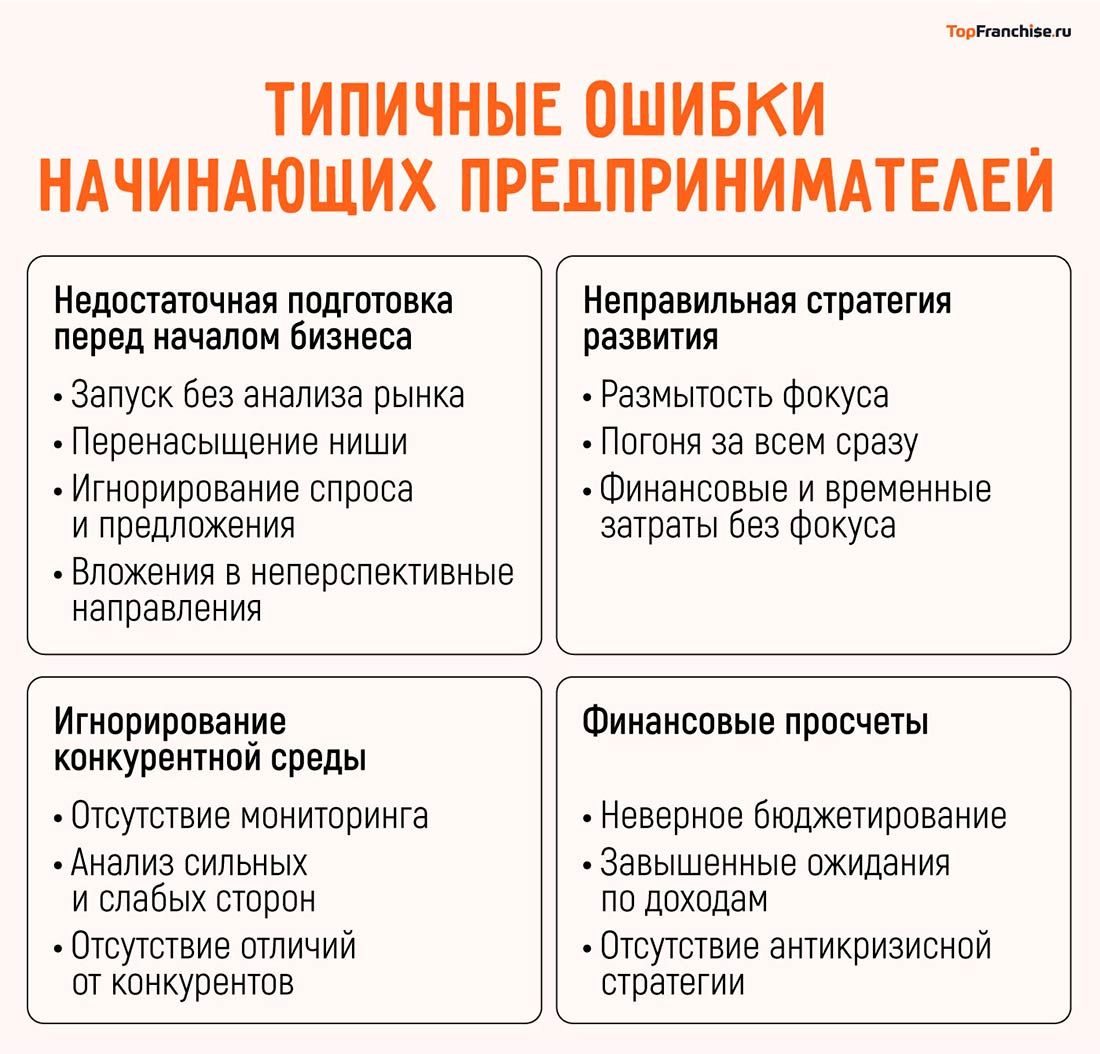 TopFranchise.ru

ТИПИЧНЫЕ ОШИБКИ НАЧИНАЮЩИХ ПРЕДПРИНИМАТЕЛЕЙ

Недостаточная подготовка перед началом бизнеса

• Запуск без анализа рынка
• Перенасыщение ниши
• Игнорирование спроса и предложения
• Вложения в неперспективные направления

Неправильная стратегия развития

• Размытость фокуса
• Погоня за всем сразу
• Финансовые и временные затраты без фокуса

Игнорирование конкурентной среды

• Отсутствие мониторинга
• Анализ сильных и слабых сторон
• Отсутствие отличий от конкурентов

Финансовые просчеты

• Неверное бюджетирование
• Завышенные ожидания по доходам
• Отсутствие антикризисной стратегии